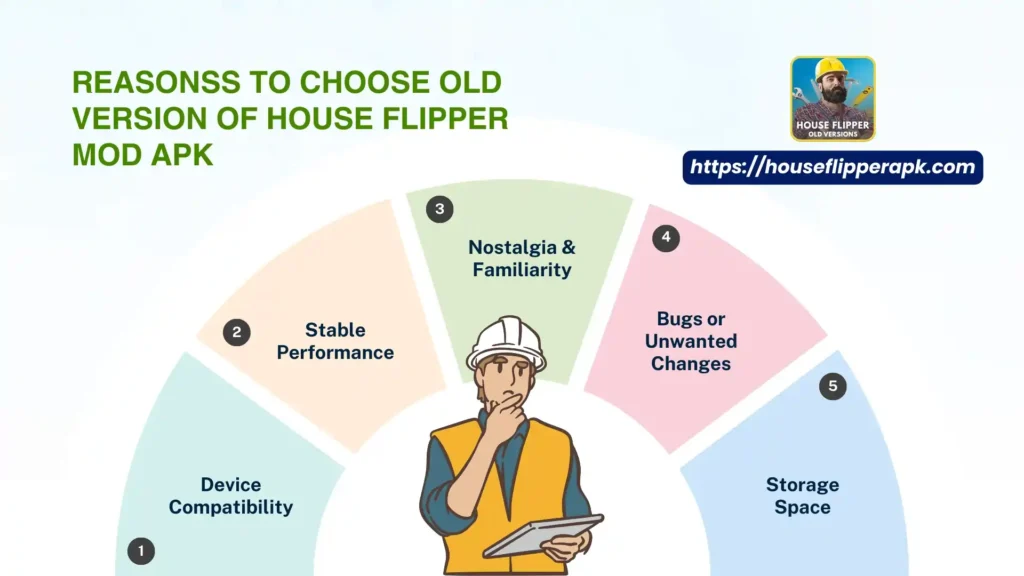 REASONSS TO CHOOSE OLD VERSION OF HOUSE FLIPPER MOD APK

HOUSE FLIPPER
OLD VERSIONS

https://houseflipperapk.com

1
Device Compatibility

2
Stable Performance

3
Nostalgia & Familiarity

4
Bugs or Unwanted Changes

5
Storage Space